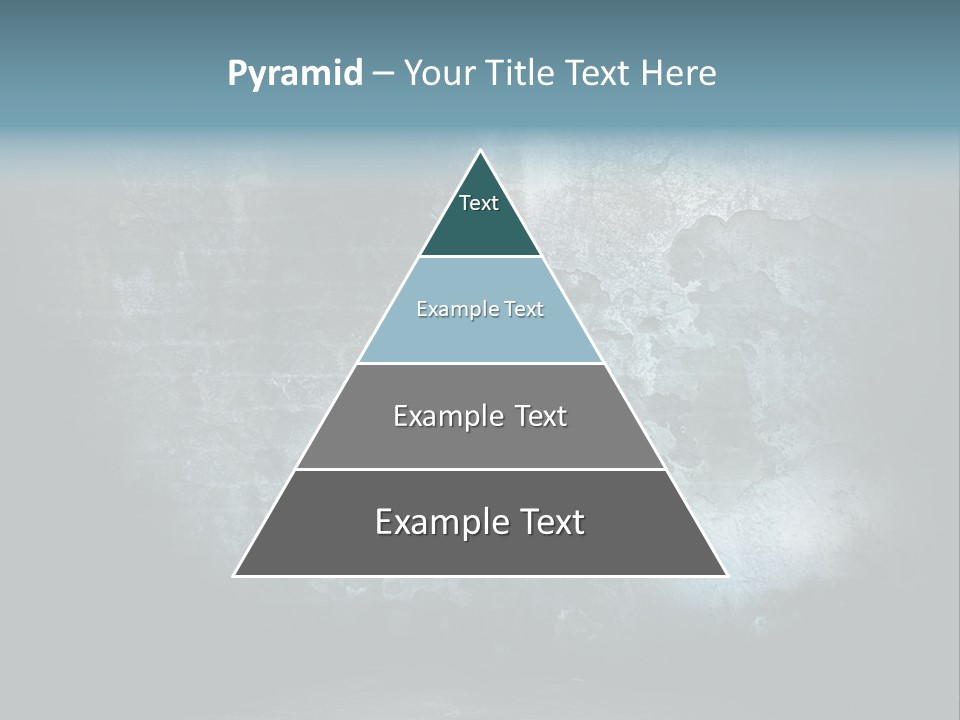 Pyramid – Your Title Text Here

Text

Example Text

Example Text

Example Text